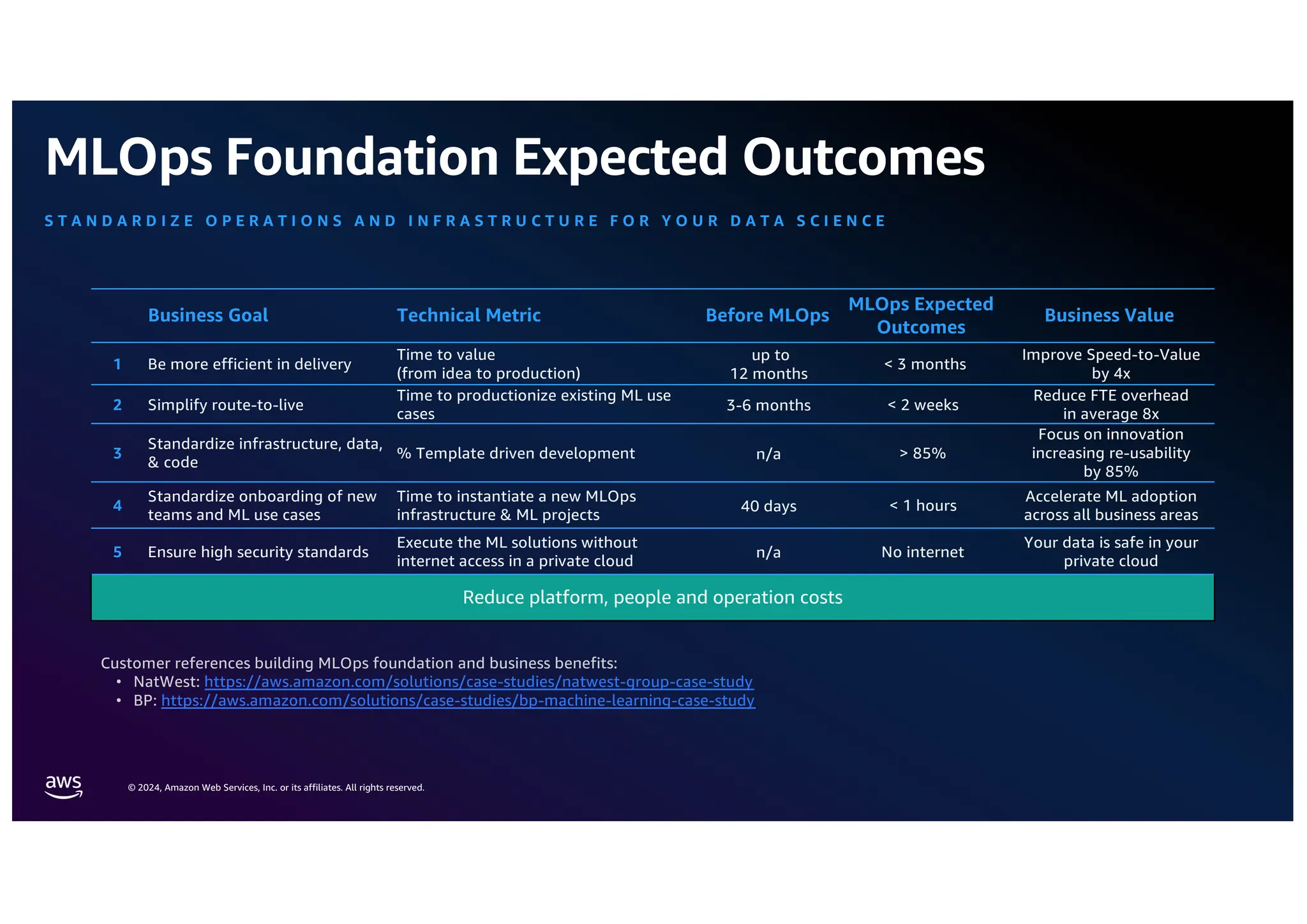 MLOps Foundation Expected Outcomes

STANDARDIZE OPERATIONS AND INFRASTRUCTURE FOR YOUR DATA SCIENCE

| | Business Goal | Technical Metric | Before MLOps | MLOps Expected Outcomes | Business Value |
|---|---|---|---|---|---|
| 1 | Be more efficient in delivery | Time to value (from idea to production) | up to 12 months | < 3 months | Improve Speed-to-Value by 4x |
| 2 | Simplify route-to-live | Time to productionize existing ML use cases | 3-6 months | < 2 weeks | Reduce FTE overhead in average 8x |
| 3 | Standardize infrastructure, data, & code | % Template driven development | n/a | > 85% | Focus on innovation increasing re-usability by 85% |
| 4 | Standardize onboarding of new teams and ML use cases | Time to instantiate a new MLOps infrastructure & ML projects | 40 days | < 1 hours | Accelerate ML adoption across all business areas |
| 5 | Ensure high security standards | Execute the ML solutions without internet access in a private cloud | n/a | No internet | Your data is safe in your private cloud |

Reduce platform, people and operation costs

Customer references building MLOps foundation and business benefits:
• NatWest: https://aws.amazon.com/solutions/case-studies/natwest-group-case-study
• BP: https://aws.amazon.com/solutions/case-studies/bp-machine-learning-case-study

aws

© 2024, Amazon Web Services, Inc. or its affiliates. All rights reserved.